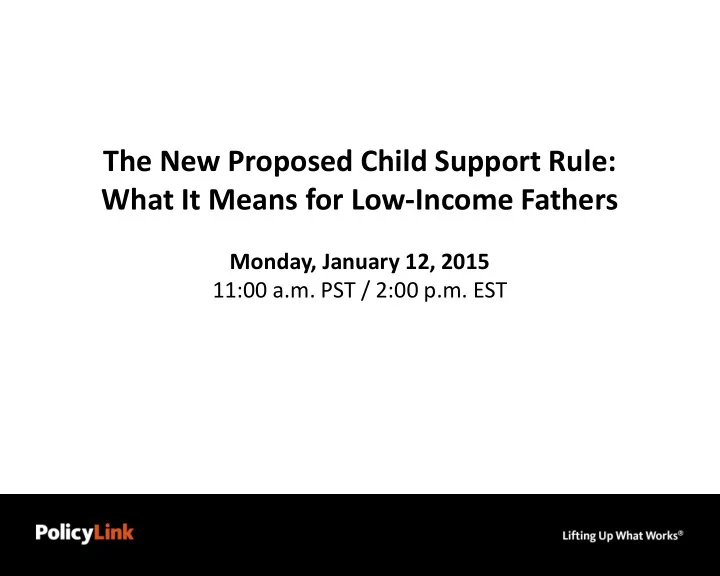 The New Proposed Child Support Rule: What It Means for Low-Income Fathers

Monday, January 12, 2015
11:00 a.m. PST / 2:00 p.m. EST

PolicyLink

Lifting Up What Works®